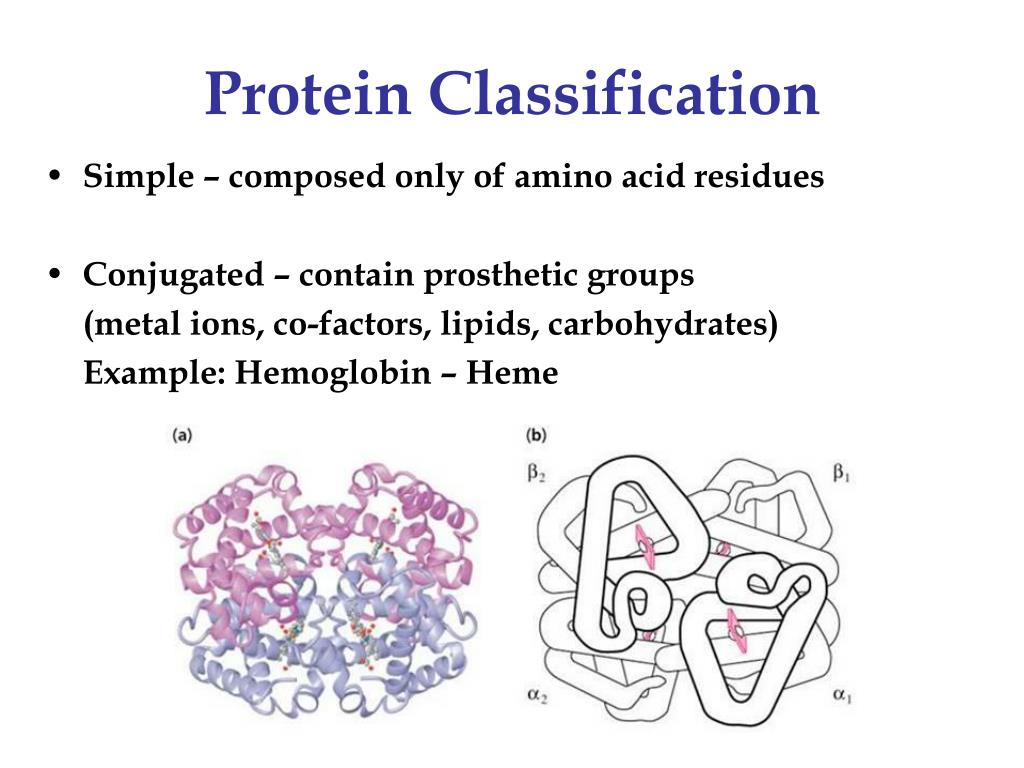 Protein Classification

• Simple – composed only of amino acid residues

• Conjugated – contain prosthetic groups (metal ions, co-factors, lipids, carbohydrates) Example: Hemoglobin – Heme

(a)

(b)

$\beta_2$

$\beta_1$

$\alpha_2$

$\alpha_1$